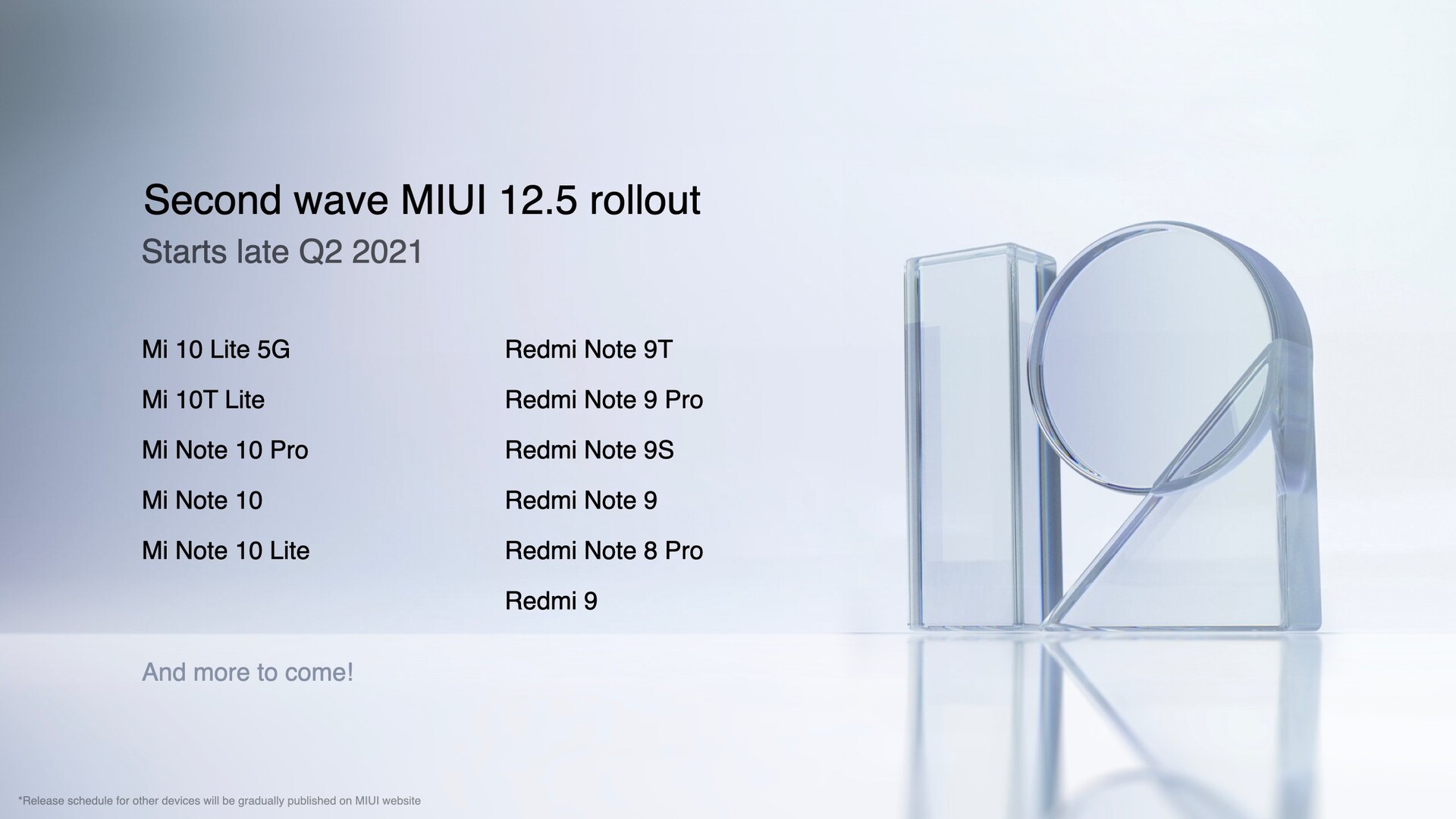 Second wave MIUI 12.5 rollout
Starts late Q2 2021

Mi 10 Lite 5G
Mi 10T Lite
Mi Note 10 Pro
Mi Note 10
Mi Note 10 Lite

Redmi Note 9T
Redmi Note 9 Pro
Redmi Note 9S
Redmi Note 9
Redmi Note 8 Pro
Redmi 9

And more to come!

*Release schedule for other devices will be gradually published on MIUI website